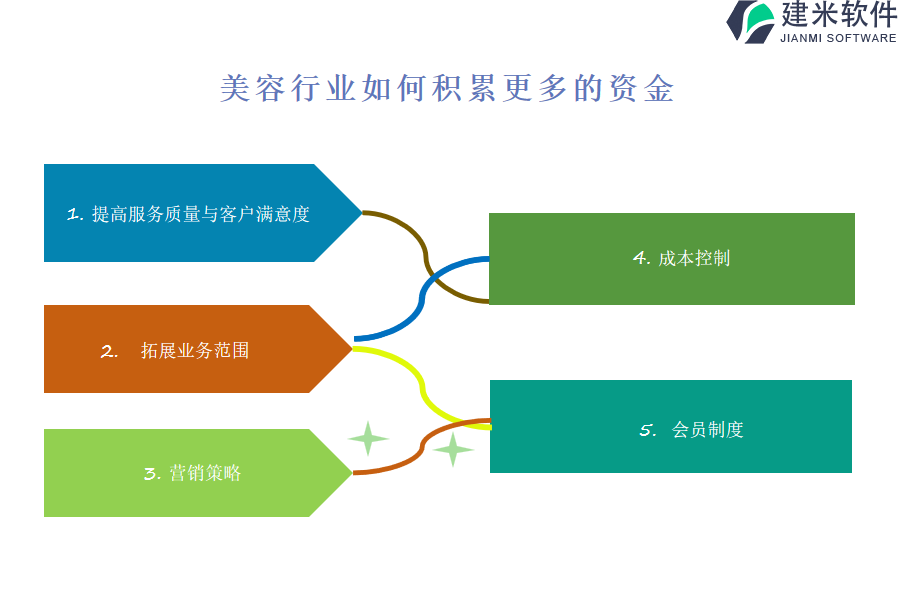 建米软件
JIANMI SOFTWARE

美容行业如何积累更多的资金

1. 提高服务质量与客户满意度

2. 拓展业务范围

3. 营销策略

4. 成本控制

5. 会员制度